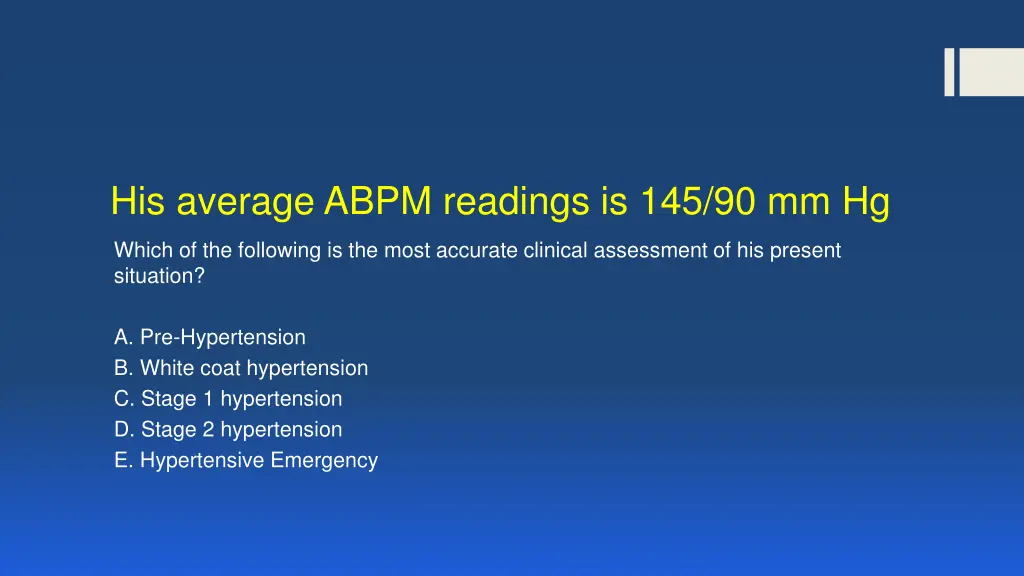 His average ABPM readings is 145/90 mm Hg

Which of the following is the most accurate clinical assessment of his present situation?

A. Pre-Hypertension
B. White coat hypertension
C. Stage 1 hypertension
D. Stage 2 hypertension
E. Hypertensive Emergency